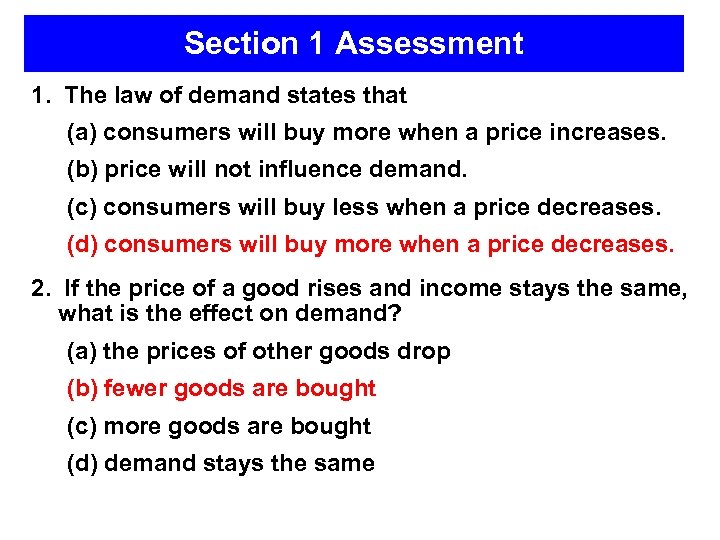 Section 1 Assessment

1. The law of demand states that

(a) consumers will buy more when a price increases.

(b) price will not influence demand.

(c) consumers will buy less when a price decreases.

(d) consumers will buy more when a price decreases.

2. If the price of a good rises and income stays the same, what is the effect on demand?

(a) the prices of other goods drop

(b) fewer goods are bought

(c) more goods are bought

(d) demand stays the same